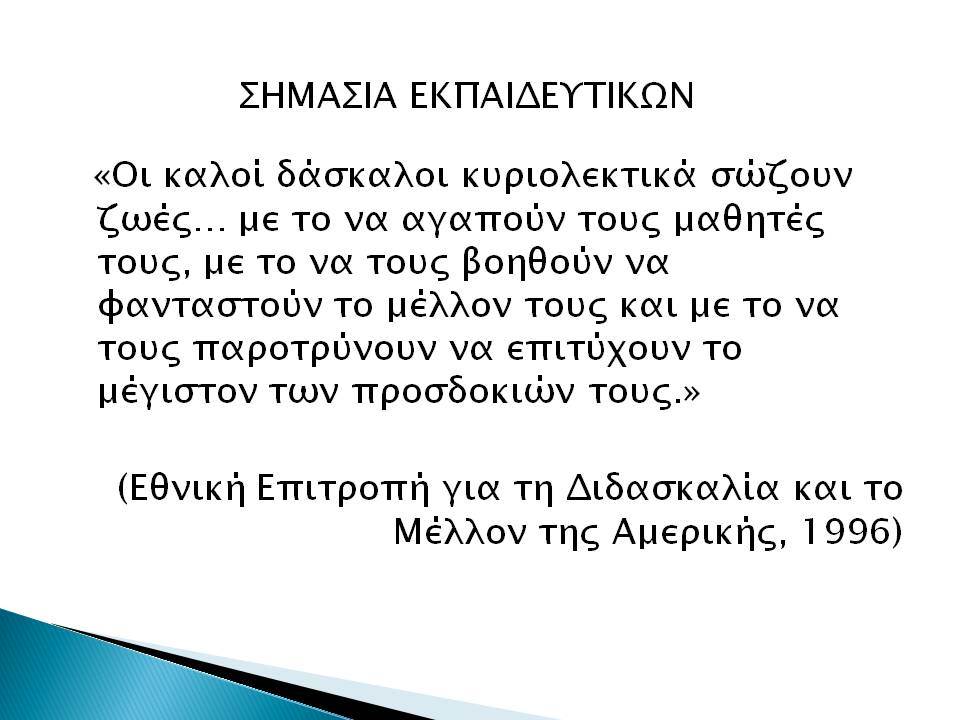 ΣΗΜΑΣΙΑ ΕΚΠΑΙΔΕΥΤΙΚΩΝ

«Οι καλοί δάσκαλοι κυριολεκτικά σώζουν ζωές… με το να αγαπούν τους μαθητές τους, με το να τους βοηθούν να φανταστούν το μέλλον τους και με το να τους παροτρύνουν να επιτύχουν το μέγιστον των προσδοκιών τους.»

(Εθνική Επιτροπή για τη Διδασκαλία και το Μέλλον της Αμερικής, 1996)